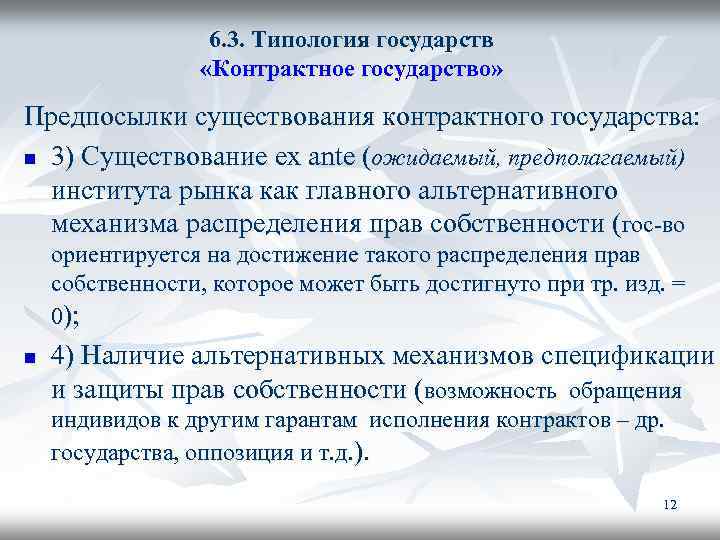 6.3. Типология государств
«Контрактное государство»

Предпосылки существования контрактного государства:

3) Существование ex ante (ожидаемый, предполагаемый) института рынка как главного альтернативного механизма распределения прав собственности (гос-во ориентируется на достижение такого распределения прав собственности, которое может быть достигнуто при тр. изд. = 0);

4) Наличие альтернативных механизмов спецификации и защиты прав собственности (возможность обращения индивидов к другим гарантам исполнения контрактов – др. государства, оппозиция и т.д.).

12